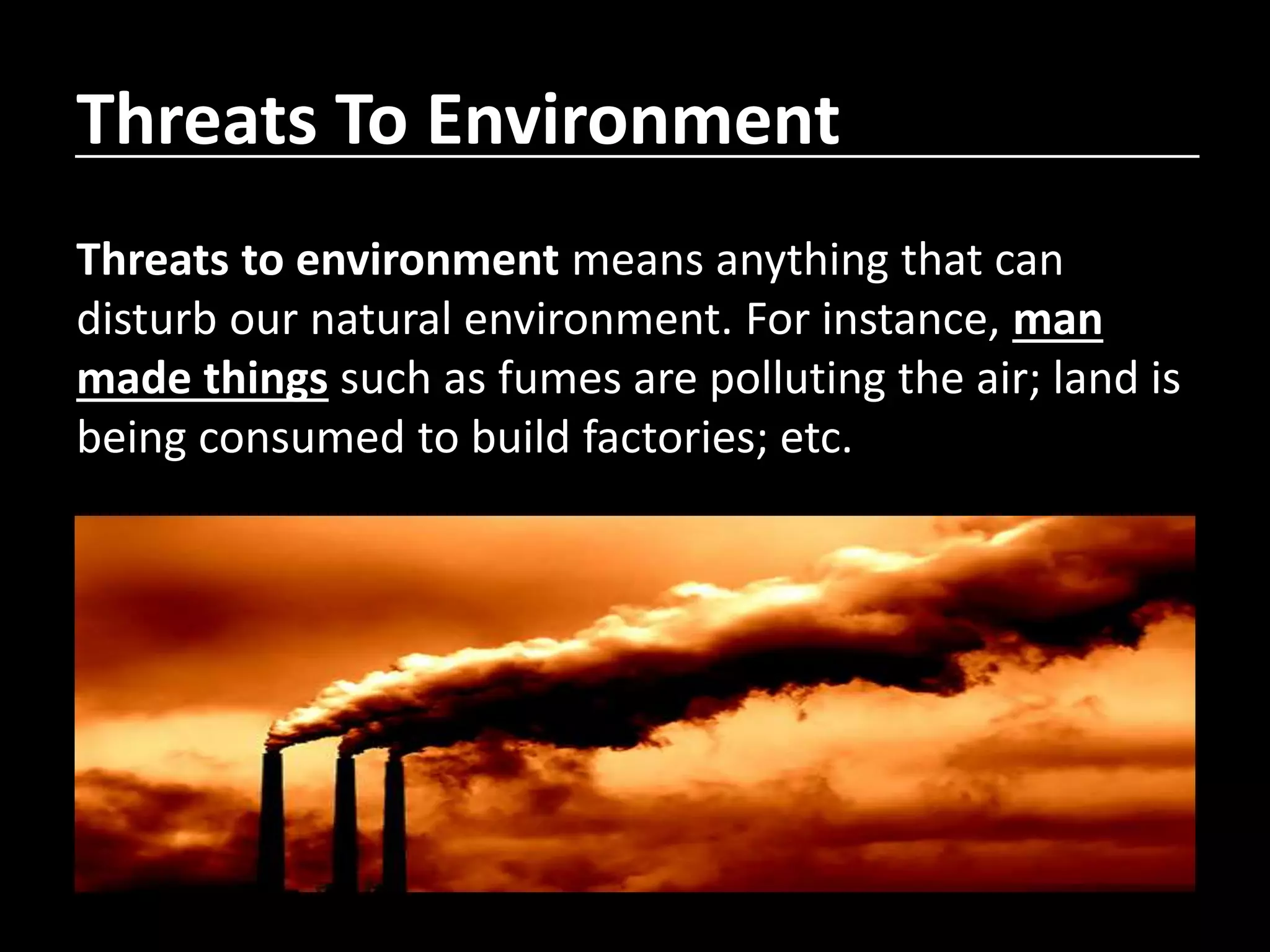 Threats To Environment

Threats to environment means anything that can disturb our natural environment. For instance, man made things such as fumes are polluting the air; land is being consumed to build factories; etc.